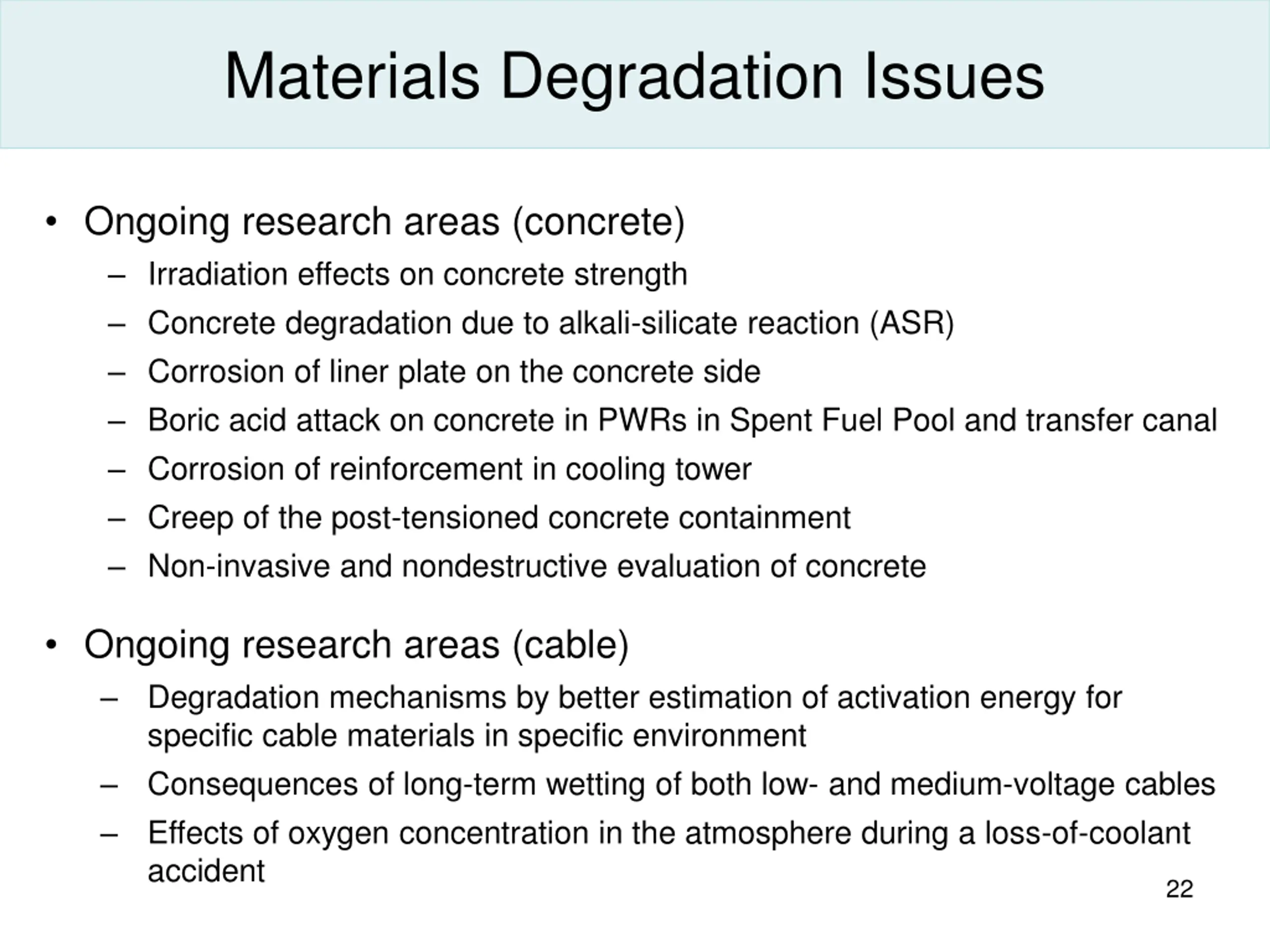 Materials Degradation Issues

• Ongoing research areas (concrete)
– Irradiation effects on concrete strength
– Concrete degradation due to alkali-silicate reaction (ASR)
– Corrosion of liner plate on the concrete side
– Boric acid attack on concrete in PWRs in Spent Fuel Pool and transfer canal
– Corrosion of reinforcement in cooling tower
– Creep of the post-tensioned concrete containment
– Non-invasive and nondestructive evaluation of concrete

• Ongoing research areas (cable)
– Degradation mechanisms by better estimation of activation energy for specific cable materials in specific environment
– Consequences of long-term wetting of both low- and medium-voltage cables
– Effects of oxygen concentration in the atmosphere during a loss-of-coolant accident

22